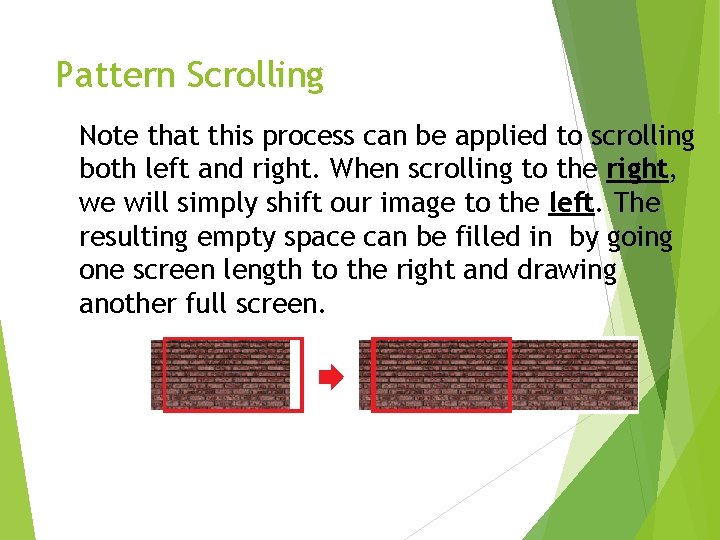 Pattern Scrolling

Note that this process can be applied to scrolling both left and right. When scrolling to the right, we will simply shift our image to the left. The resulting empty space can be filled in  by going one screen length to the right and drawing another full screen.